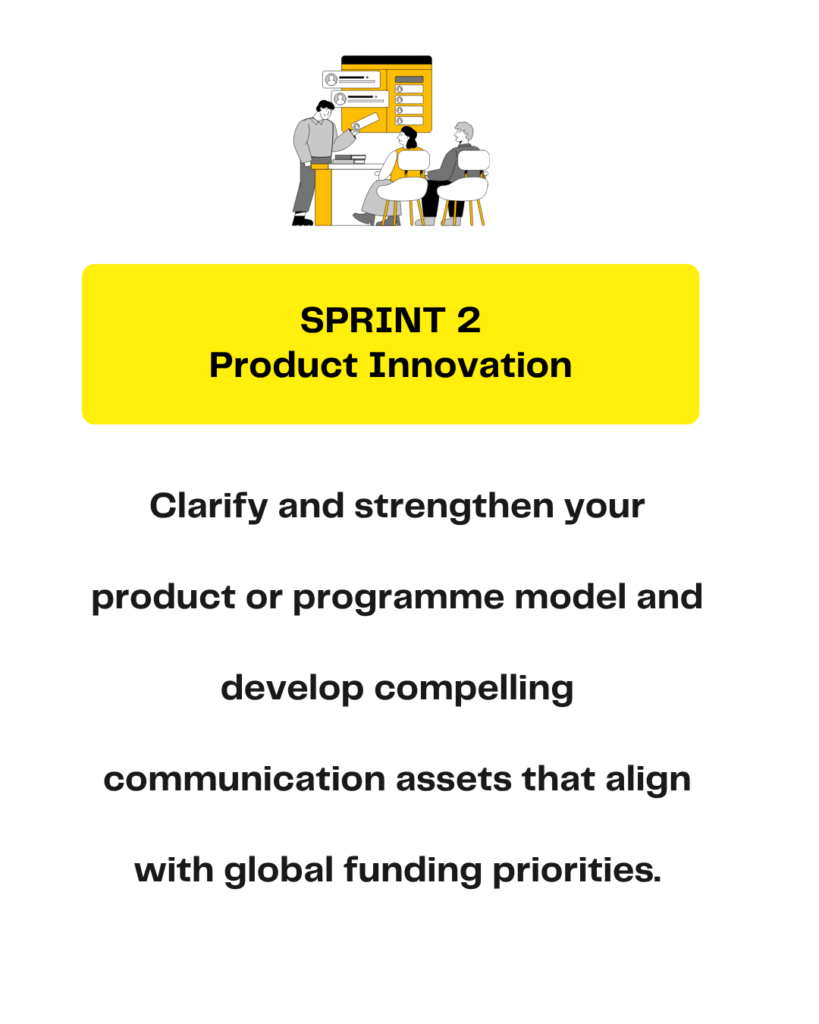 SPRINT 2
Product Innovation

Clarify and strengthen your product or programme model and develop compelling communication assets that align with global funding priorities.